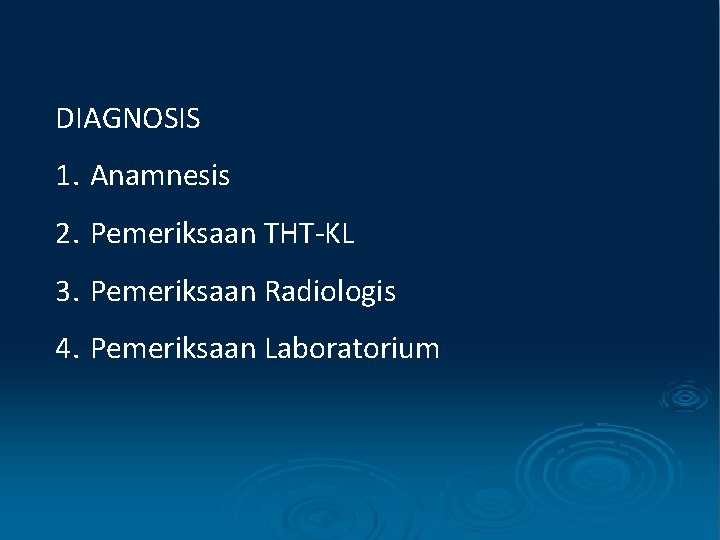 DIAGNOSIS

1. Anamnesis

2. Pemeriksaan THT-KL

3. Pemeriksaan Radiologis

4. Pemeriksaan Laboratorium